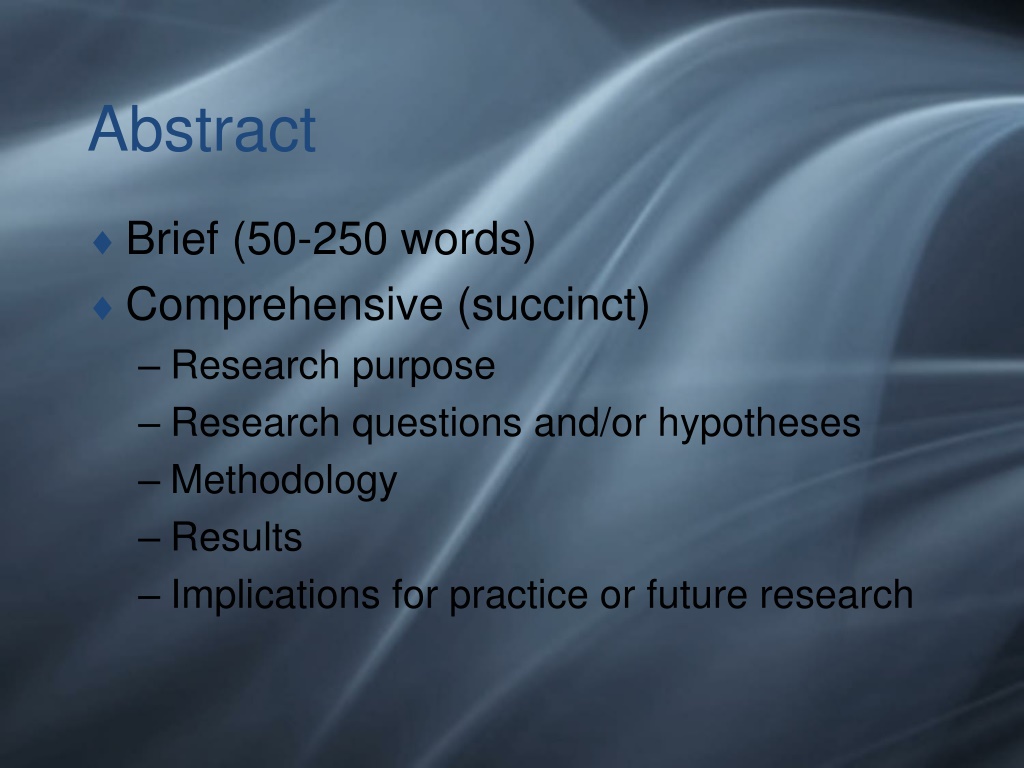 Abstract

♦ Brief (50-250 words)
♦ Comprehensive (succinct)
– Research purpose
– Research questions and/or hypotheses
– Methodology
– Results
– Implications for practice or future research